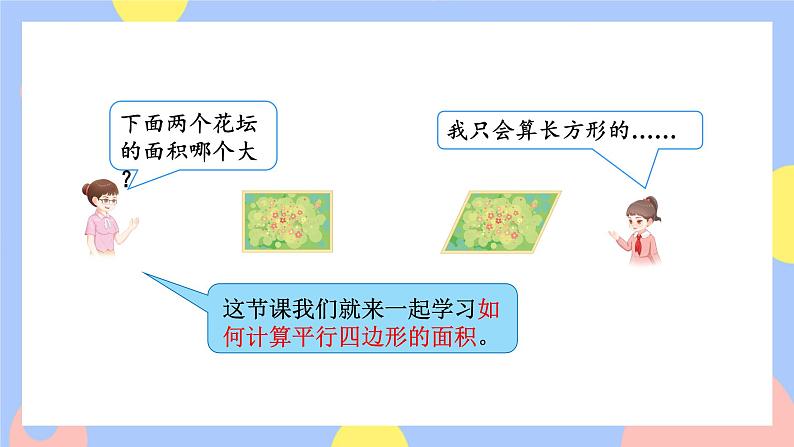 下面两个花坛的面积哪个大？

我只会算长方形的……

这节课我们就来一起学习如何计算平行四边形的面积。